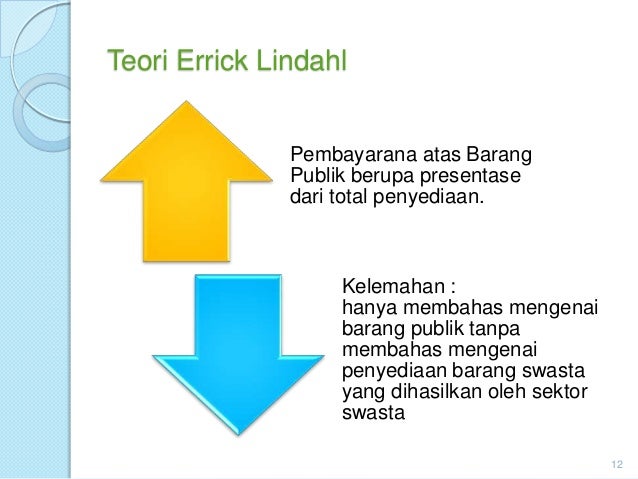 Teori Errick Lindahl

Pembayarana atas Barang Publik berupa presentase dari total penyediaan.

Kelemahan :
hanya membahas mengenai barang publik tanpa membahas mengenai penyediaan barang swasta yang dihasilkan oleh sektor swasta

12